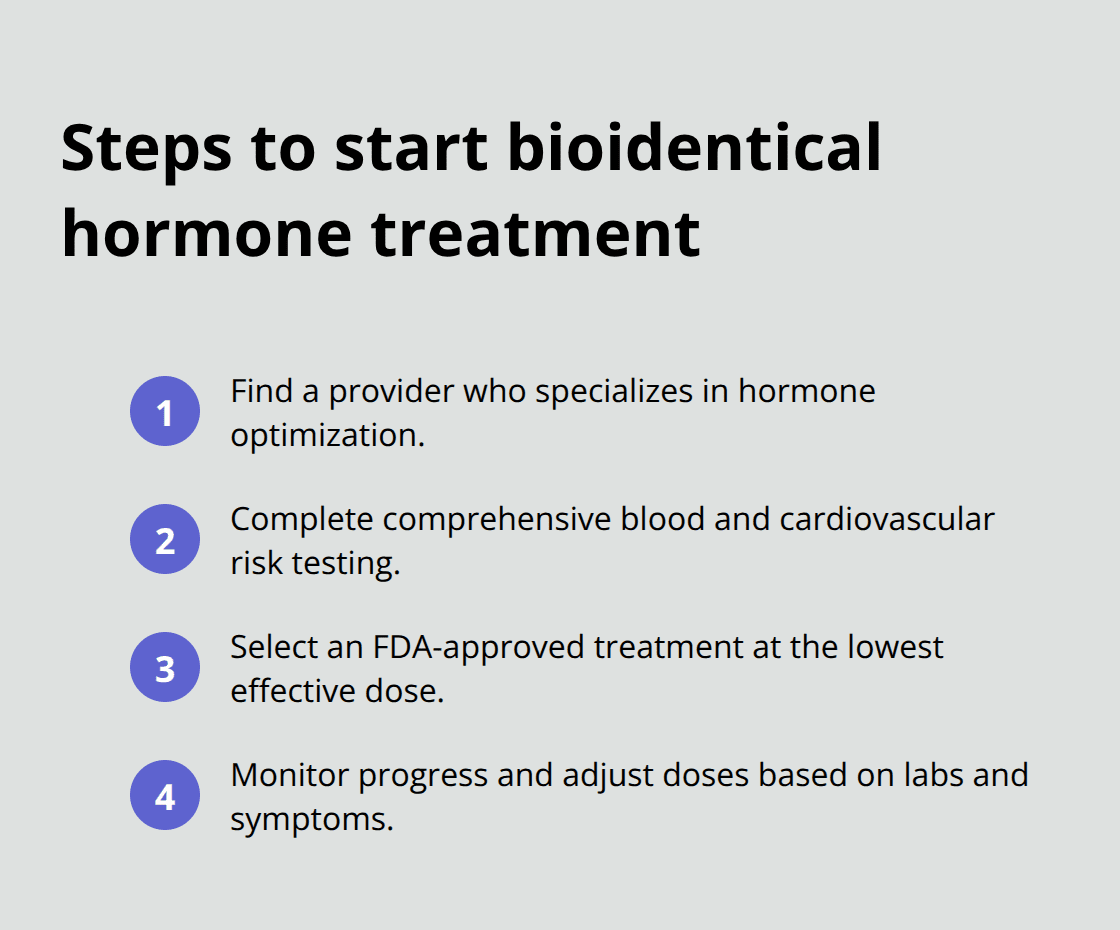 Steps to start bioidentical hormone treatment

1 Find a provider who specializes in hormone optimization.

2 Complete comprehensive blood and cardiovascular risk testing.

3 Select an FDA-approved treatment at the lowest effective dose.

4 Monitor progress and adjust doses based on labs and symptoms.